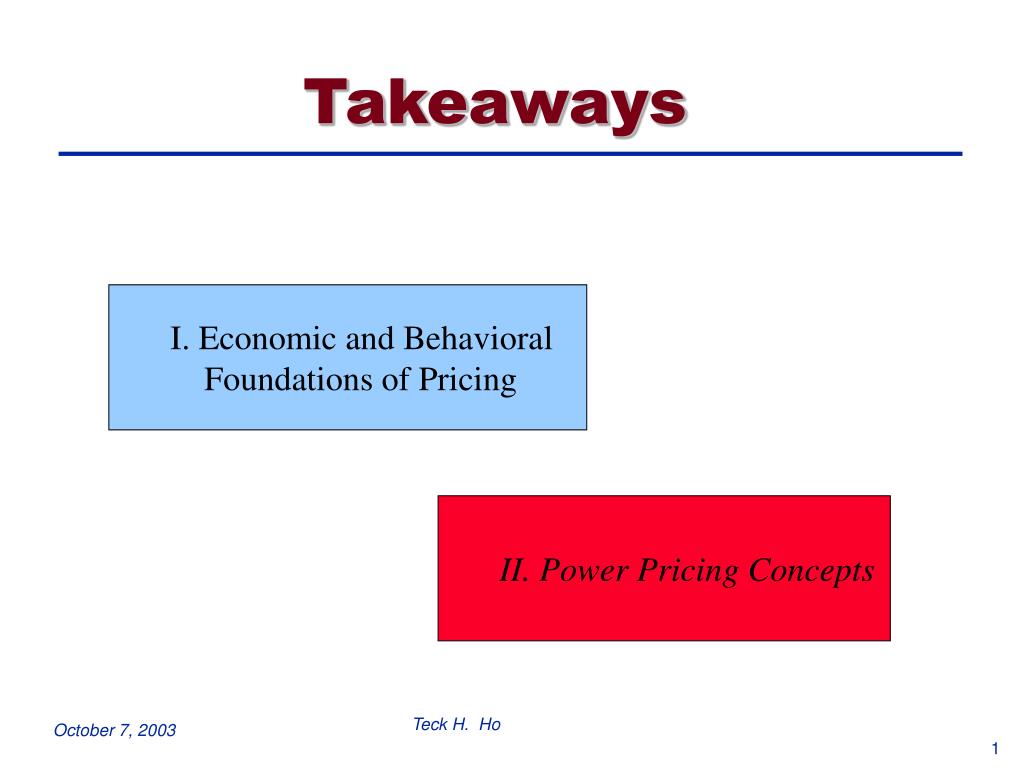 Takeaways

I. Economic and Behavioral Foundations of Pricing

II. Power Pricing Concepts

October 7, 2003

Teck H. Ho

1